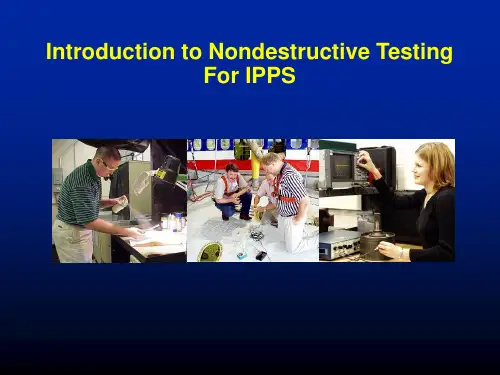 Introduction to Nondestructive Testing
For IPPS